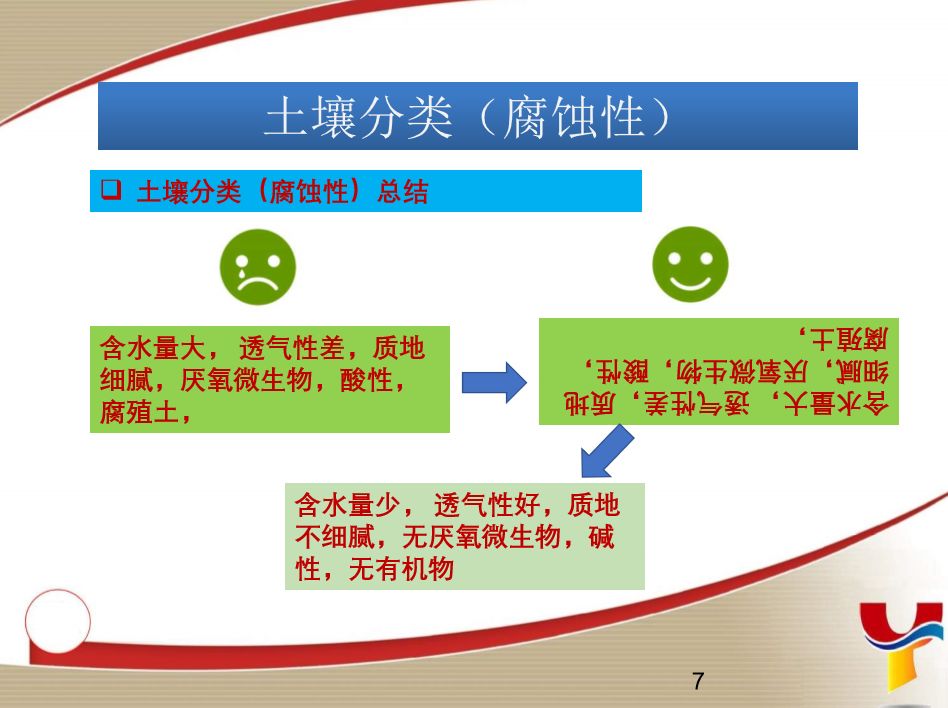 土壤分类（腐蚀性）

❑ 土壤分类（腐蚀性）总结

含水量大，透气性差，质地细腻，厌氧微生物，酸性，腐殖土，

含水量大，透气性差，质地细腻，厌氧微生物，酸性，腐殖土，

含水量少，透气性好，质地不细腻，无厌氧微生物，碱性，无有机物

7